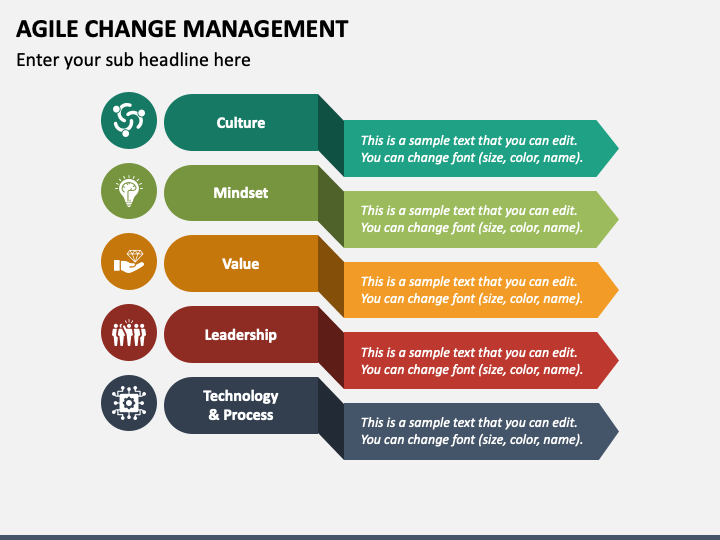 AGILE CHANGE MANAGEMENT

Enter your sub headline here

Culture

This is a sample text that you can edit. You can change font (size, color, name).

Mindset

This is a sample text that you can edit. You can change font (size, color, name).

Value

This is a sample text that you can edit. You can change font (size, color, name).

Leadership

This is a sample text that you can edit. You can change font (size, color, name).

Technology & Process

This is a sample text that you can edit. You can change font (size, color, name).